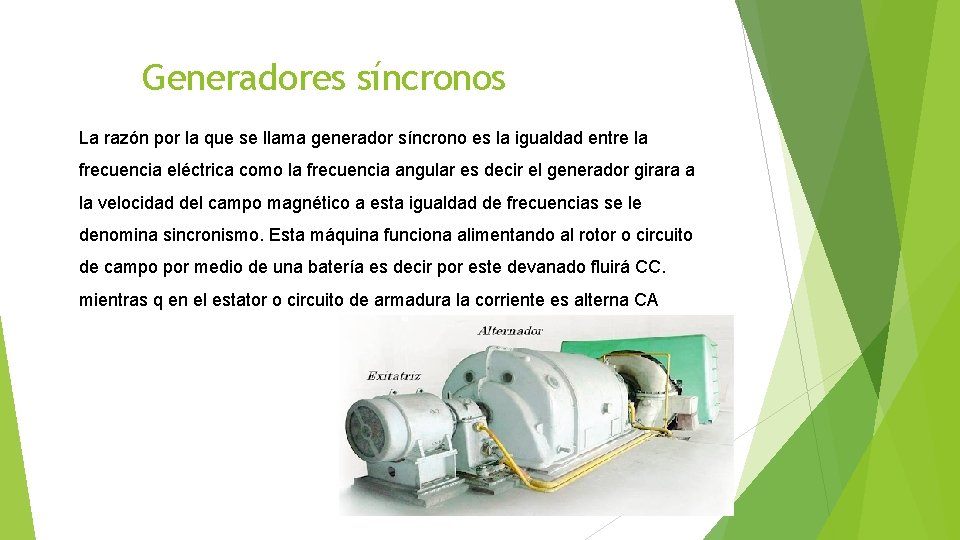 Generadores síncronos

La razón por la que se llama generador síncrono es la igualdad entre la frecuencia eléctrica como la frecuencia angular es decir el generador girara a la velocidad del campo magnético a esta igualdad de frecuencias se le denomina sincronismo. Esta máquina funciona alimentando al rotor o circuito de campo por medio de una batería es decir por este devanado fluirá CC. mientras q en el estator o circuito de armadura la corriente es alterna CA

Alternador

Exitatriz